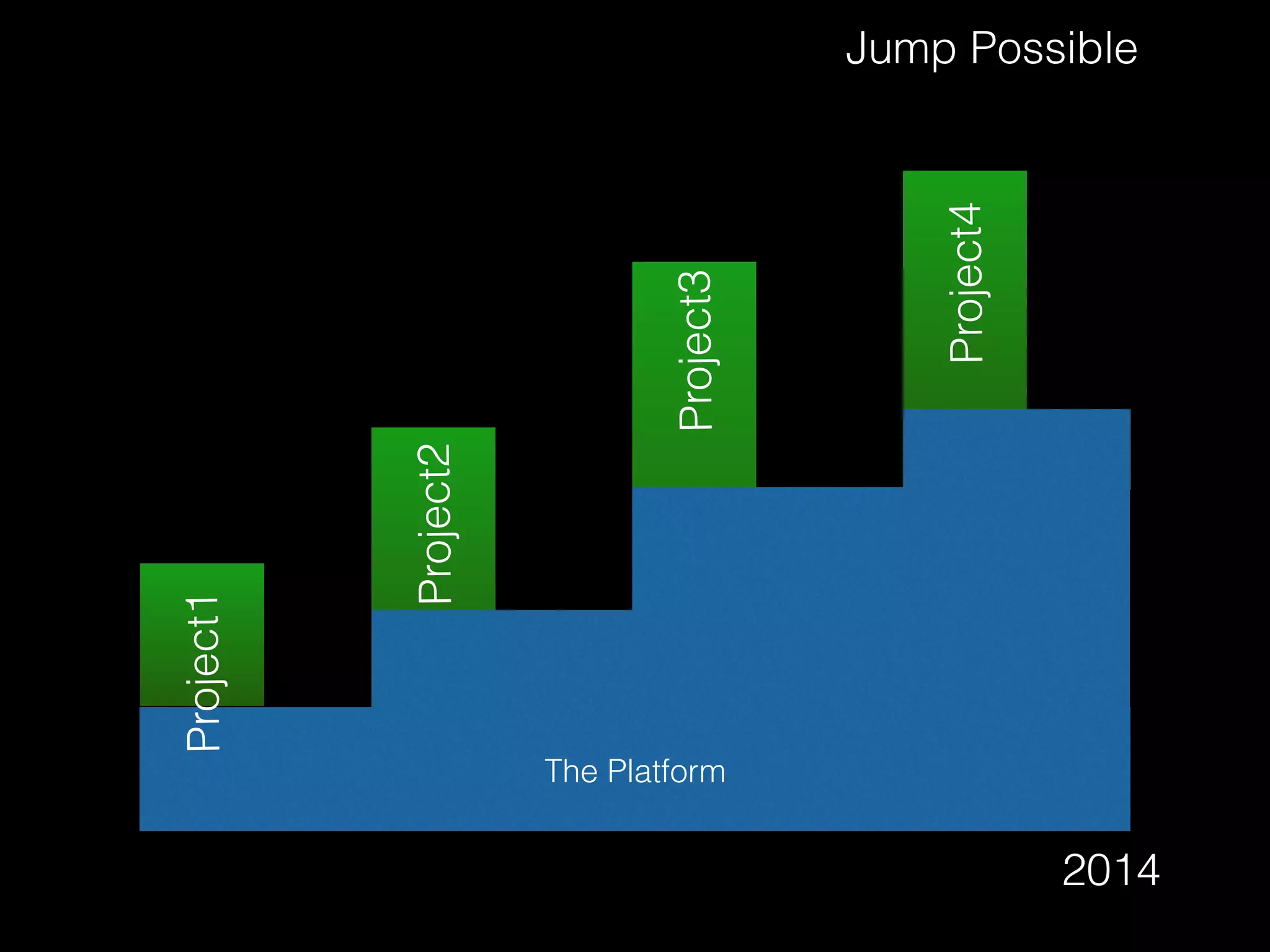 Jump Possible

Project1

Project2

Project3

Project4

The Platform

2014